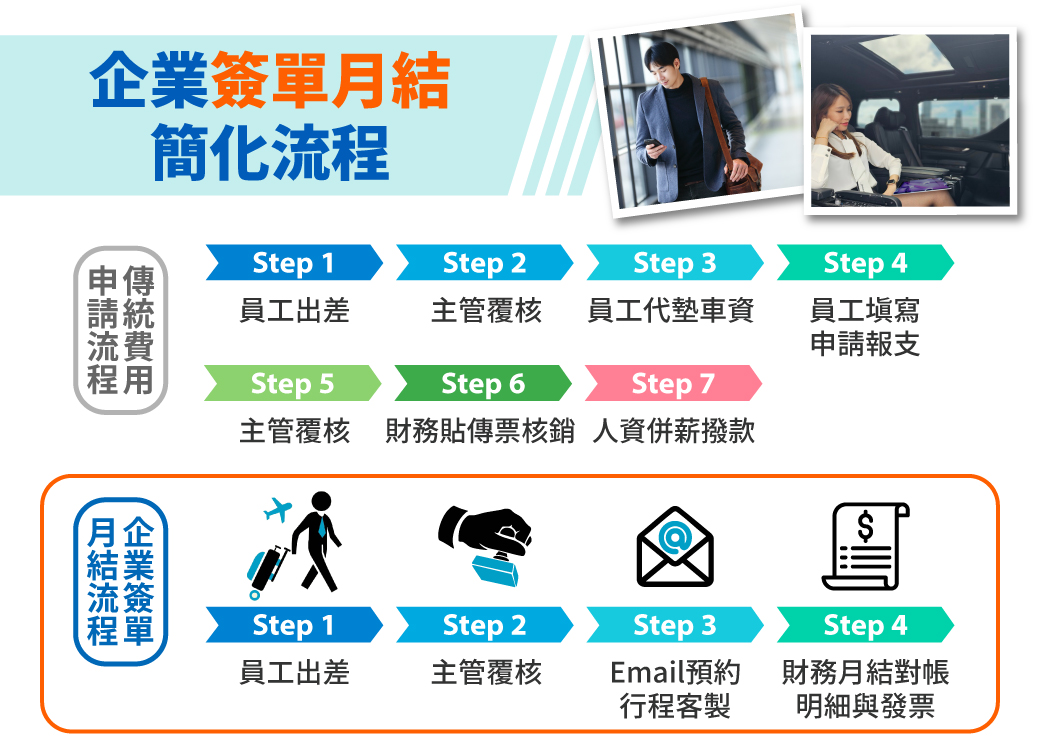 企業簽單月結
簡化流程

傳統費用申請流程

Step 1
員工出差

Step 2
主管覆核

Step 3
員工代墊車資

Step 4
員工填寫申請報支

Step 5
主管覆核

Step 6
財務貼傳票核銷

Step 7
人資併薪撥款

企業簽單月結流程

Step 1
員工出差

Step 2
主管覆核

Step 3
Email預約行程客製

Step 4
財務月結對帳明細與發票